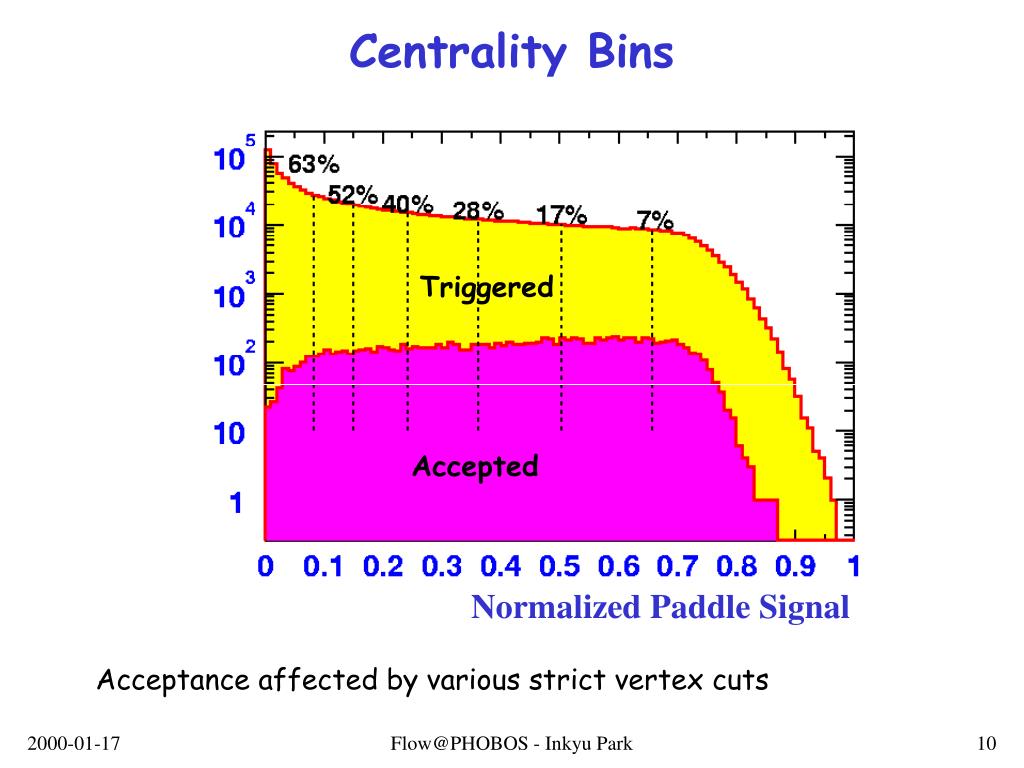 Centrality Bins

$10^5$
$10^4$
$10^3$
$10^2$
10
1

63%
52%
40%
28%
17%
7%

Triggered

Accepted

0 0.1 0.2 0.3 0.4 0.5 0.6 0.7 0.8 0.9 1

Normalized Paddle Signal

Acceptance affected by various strict vertex cuts

2000-01-17

Flow@PHOBOS - Inkyu Park

10